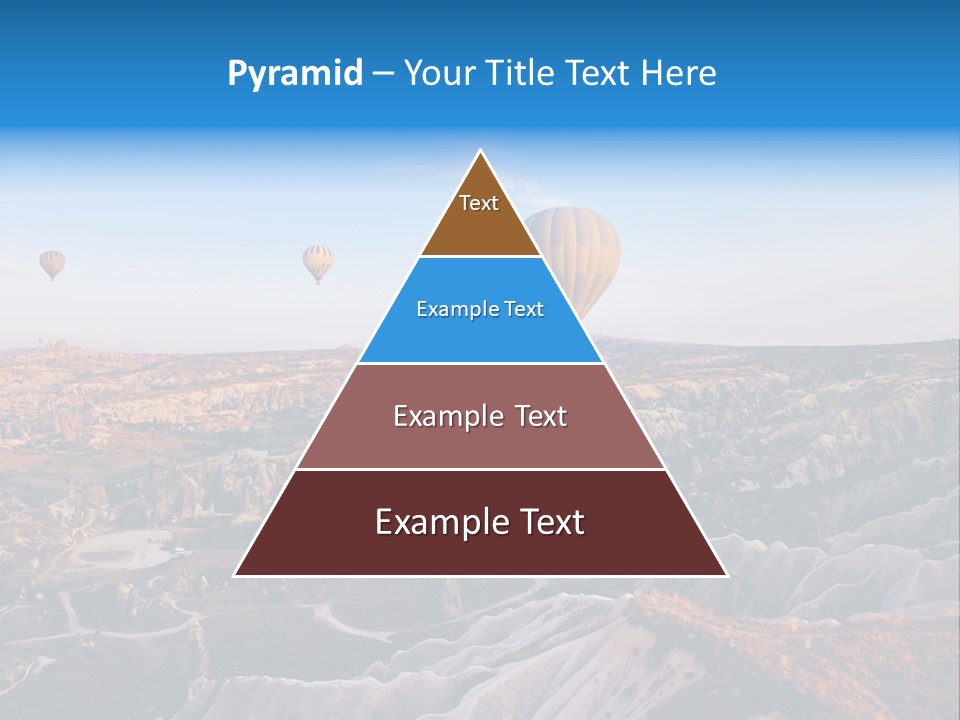 Pyramid – Your Title Text Here

Text

Example Text

Example Text

Example Text